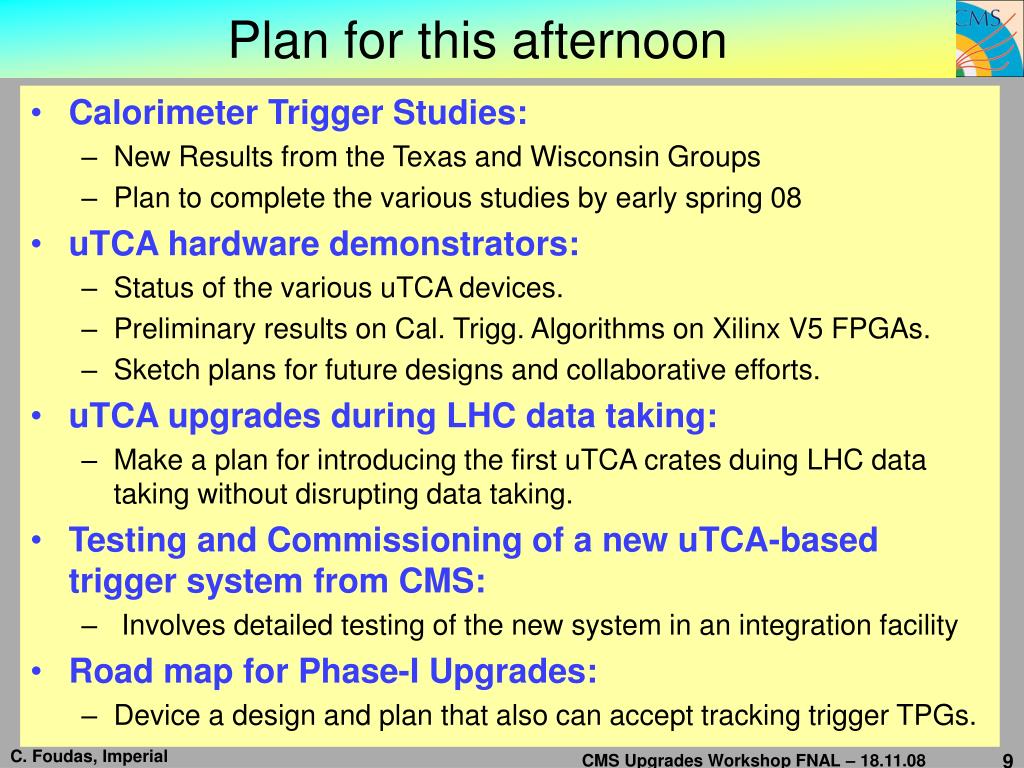 Plan for this afternoon

CMS

• Calorimeter Trigger Studies:
– New Results from the Texas and Wisconsin Groups
– Plan to complete the various studies by early spring 08
• uTCA hardware demonstrators:
– Status of the various uTCA devices.
– Preliminary results on Cal. Trigg. Algorithms on Xilinx V5 FPGAs.
– Sketch plans for future designs and collaborative efforts.
• uTCA upgrades during LHC data taking:
– Make a plan for introducing the first uTCA crates duing LHC data taking without disrupting data taking.
• Testing and Commissioning of a new uTCA-based trigger system from CMS:
– Involves detailed testing of the new system in an integration facility
• Road map for Phase-I Upgrades:
– Device a design and plan that also can accept tracking trigger TPGs.

C. Foudas, Imperial

CMS Upgrades Workshop FNAL – 18.11.08

9